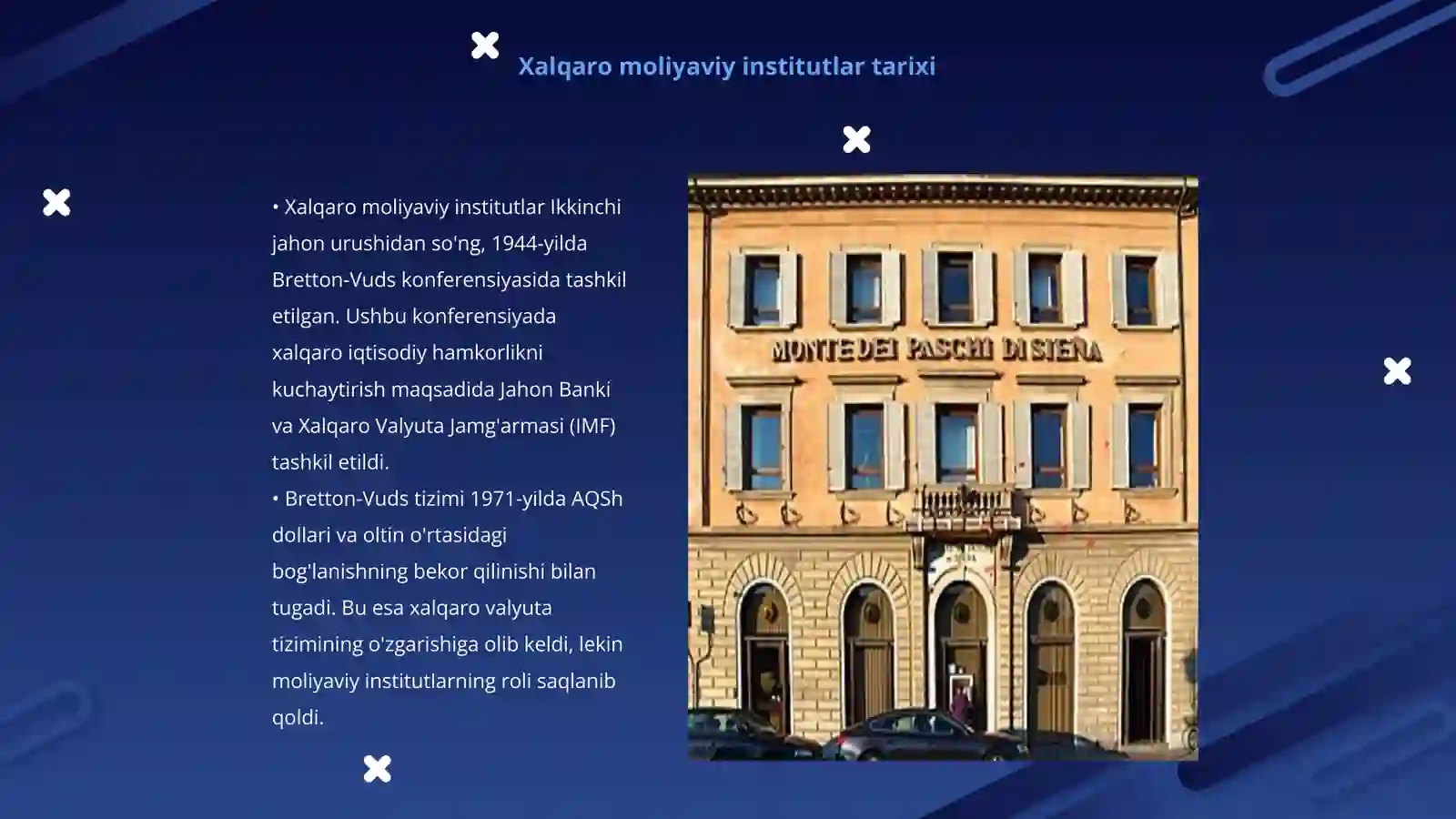 Xalqaro moliyaviy institutlar tarixi

• Xalqaro moliyaviy institutlar Ikkinchi jahon urushidan so'ng, 1944-yilda Bretton-Vuds konferensiyasida tashkil etilgan. Ushbu konferensiyada xalqaro iqtisodiy hamkorlikni kuchaytirish maqsadida Jahon Banki va Xalqaro Valyuta Jamg'armasi (IMF) tashkil etildi.
• Bretton-Vuds tizimi 1971-yilda AQSh dollari va oltin o'rtasidagi bog'lanishning bekor qilinishi bilan tugadi. Bu esa xalqaro valyuta tizimining o'zgarishiga olib keldi, lekin moliyaviy institutlarning roli saqlanib qoldi.

MONTE DEI PASCHI DI SIENA